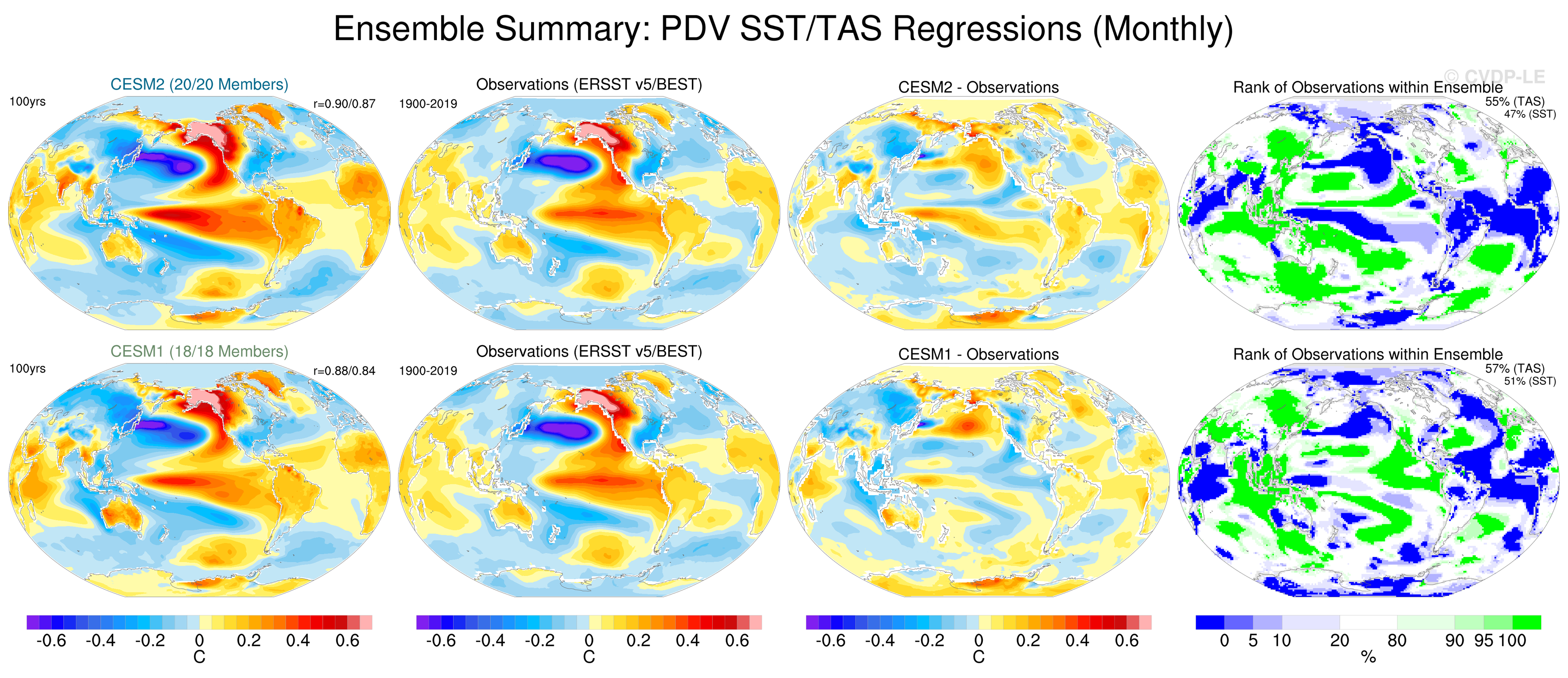 Ensemble Summary: PDV SST/TAS Regressions (Monthly)

© CVDP-LE

CESM2 (20/20 Members)
100yrs
r=0.90/0.87

Observations (ERSST v5/BEST)
1900-2019

CESM2 - Observations

Rank of Observations within Ensemble
55% (TAS)
47% (SST)

CESM1 (18/18 Members)
100yrs
r=0.88/0.84

Observations (ERSST v5/BEST)
1900-2019

CESM1 - Observations

Rank of Observations within Ensemble
57% (TAS)
51% (SST)

-0.6 -0.4 -0.2 0 0.2 0.4 0.6
C

-0.6 -0.4 -0.2 0 0.2 0.4 0.6
C

-0.6 -0.4 -0.2 0 0.2 0.4 0.6
C

0 5 10 20 80 90 95 100
%